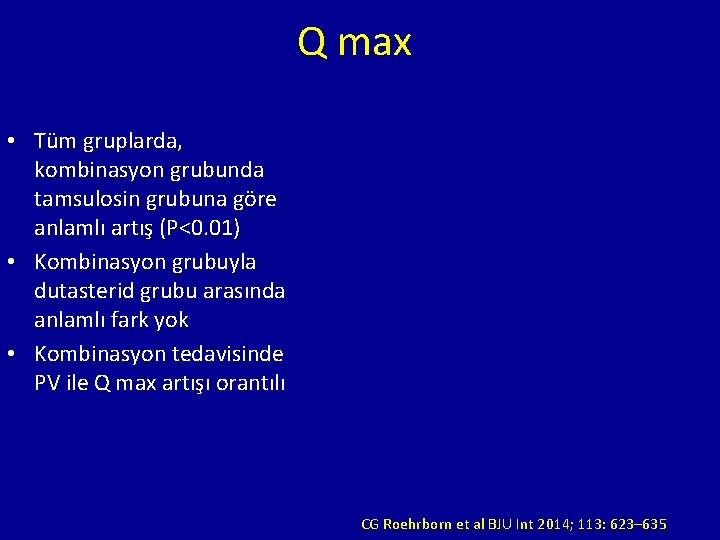 Q max

• Tüm gruplarda, kombinasyon grubunda tamsulosin grubuna göre anlamlı artış (P<0.01)
• Kombinasyon grubuyla dutasterid grubu arasında anlamlı fark yok
• Kombinasyon tedavisinde PV ile Q max artışı orantılı

CG Roehrborn et al BJU Int 2014; 113: 623–635